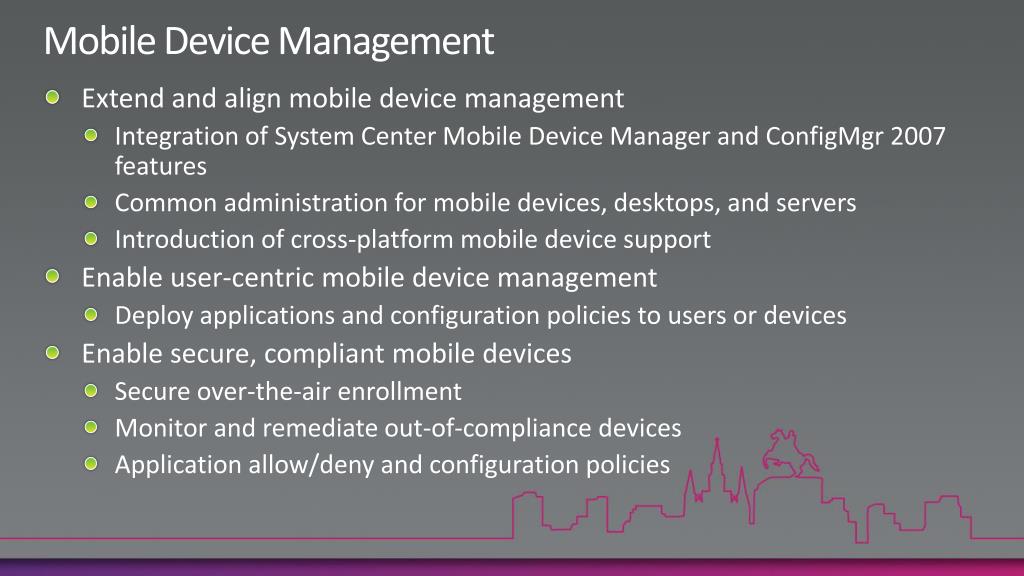 Mobile Device Management

Extend and align mobile device management

Integration of System Center Mobile Device Manager and ConfigMgr 2007 features

Common administration for mobile devices, desktops, and servers

Introduction of cross-platform mobile device support

Enable user-centric mobile device management

Deploy applications and configuration policies to users or devices

Enable secure, compliant mobile devices

Secure over-the-air enrollment

Monitor and remediate out-of-compliance devices

Application allow/deny and configuration policies